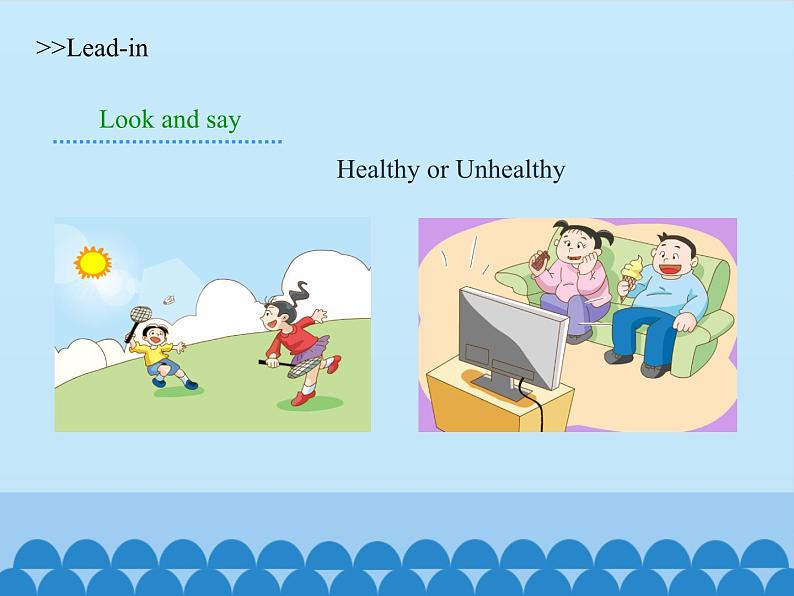 >>Lead-in

Look and say

Healthy or Unhealthy